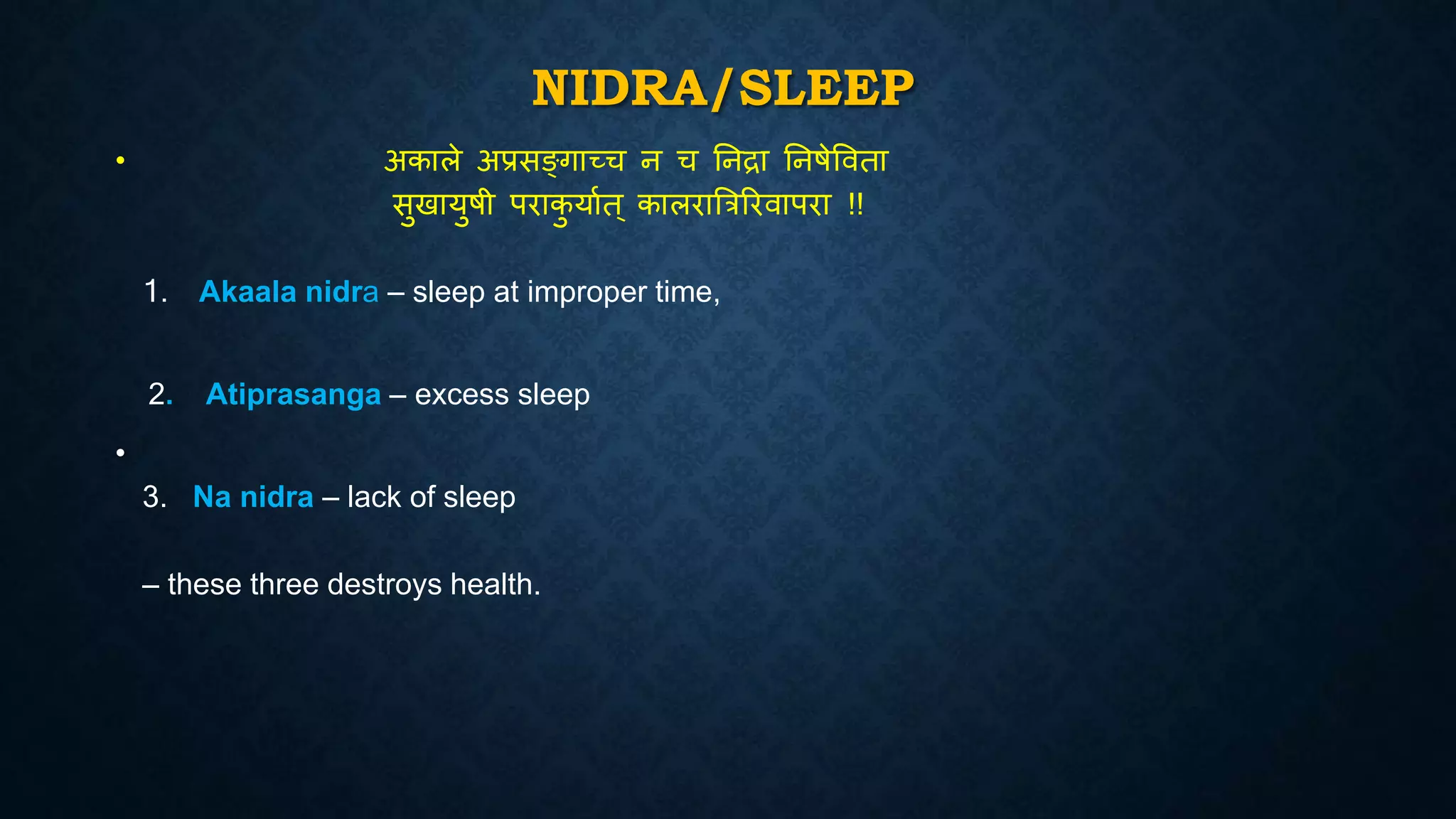 NIDRA/SLEEP

• अकाले अप्रसङ्गाच्च न च निद्रा निषेविता
सुखायुषी पराकुर्यात् कालरात्रिरिवापरा !!

1. Akaala nidra – sleep at improper time,

2. Atiprasanga – excess sleep

•

3. Na nidra – lack of sleep

– these three destroys health.